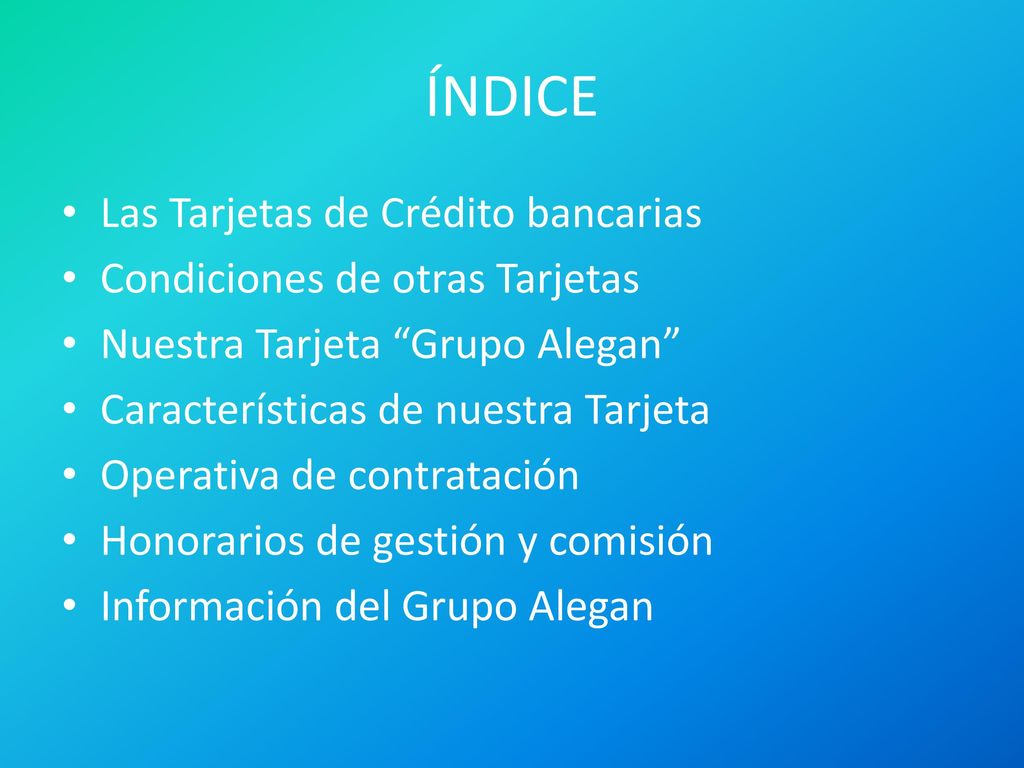 ÍNDICE

• Las Tarjetas de Crédito bancarias
• Condiciones de otras Tarjetas
• Nuestra Tarjeta “Grupo Alegan”
• Características de nuestra Tarjeta
• Operativa de contratación
• Honorarios de gestión y comisión
• Información del Grupo Alegan